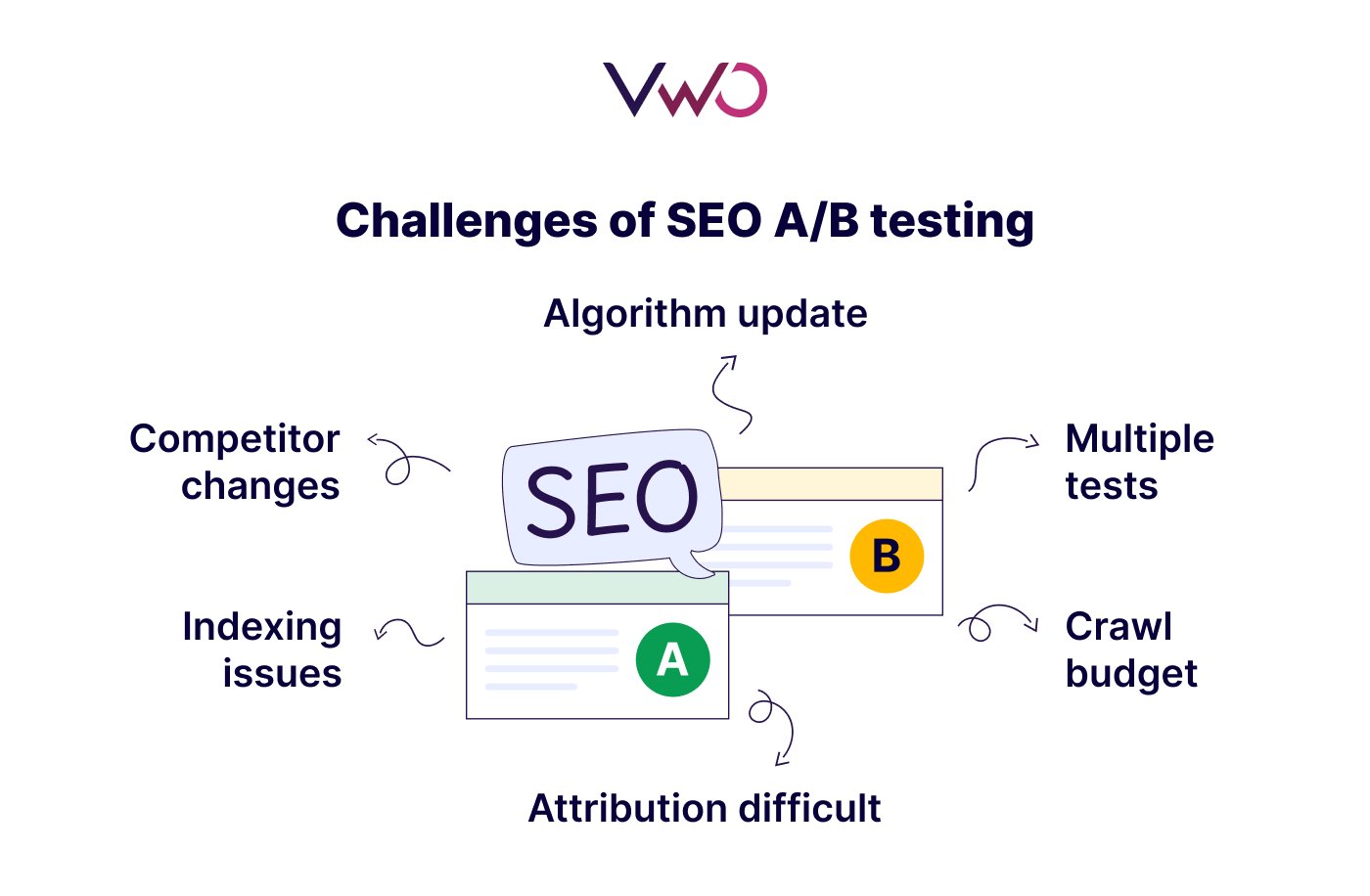 VWO

Challenges of SEO A/B testing

Algorithm update

Competitor changes

Multiple tests

SEO

B

A

Indexing issues

Crawl budget

Attribution difficult